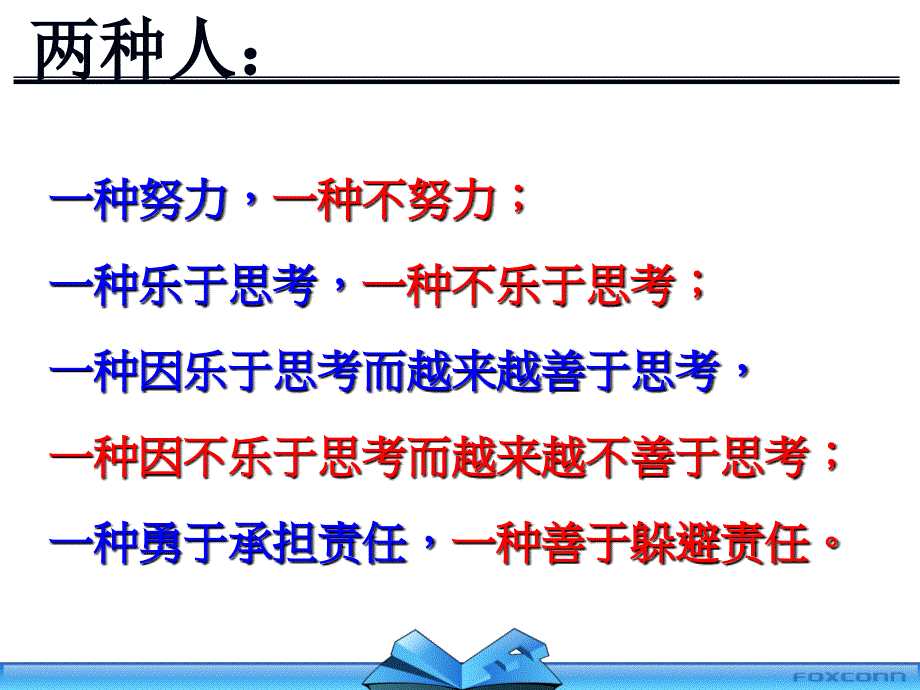 两种人：

一种努力，一种不努力；

一种乐于思考，一种不乐于思考；

一种因乐于思考而越来越善于思考，

一种因不乐于思考而越来越不善于思考；

一种勇于承担责任，一种善于躲避责任。

FOXCONN